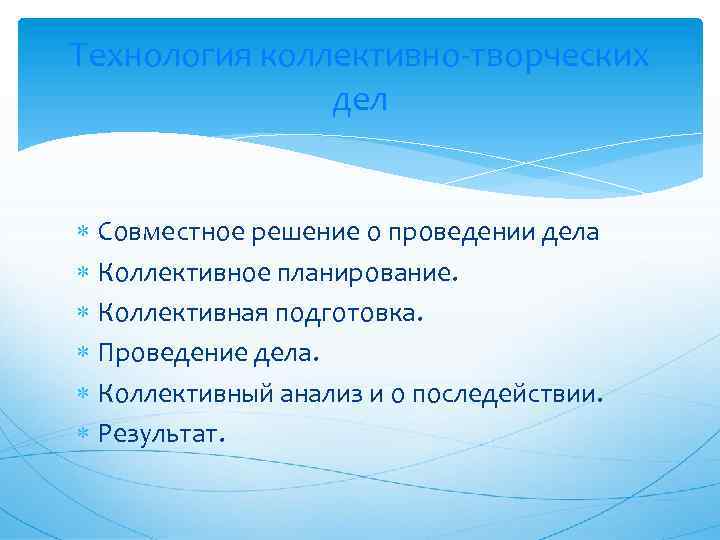 Технология коллективно-творческих дел

* Совместное решение о проведении дела
* Коллективное планирование.
* Коллективная подготовка.
* Проведение дела.
* Коллективный анализ и о последействии.
* Результат.